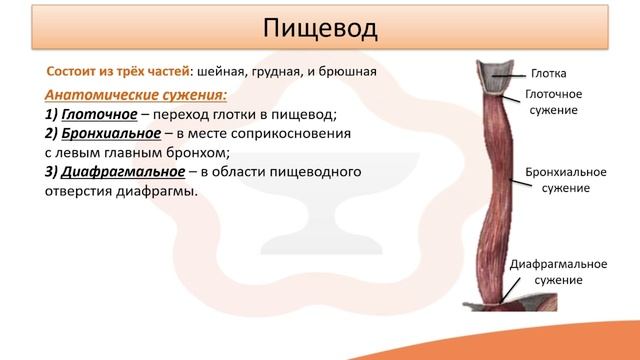 Пищевод

Состоит из трёх частей: шейная, грудная, и брюшная

Анатомические сужения:
1) Глоточное – переход глотки в пищевод;
2) Бронхиальное – в месте соприкосновения с левым главным бронхом;
3) Диафрагмальное – в области пищеводного отверстия диафрагмы.

Глотка

Глоточное сужение

Бронхиальное сужение

Диафрагмальное сужение